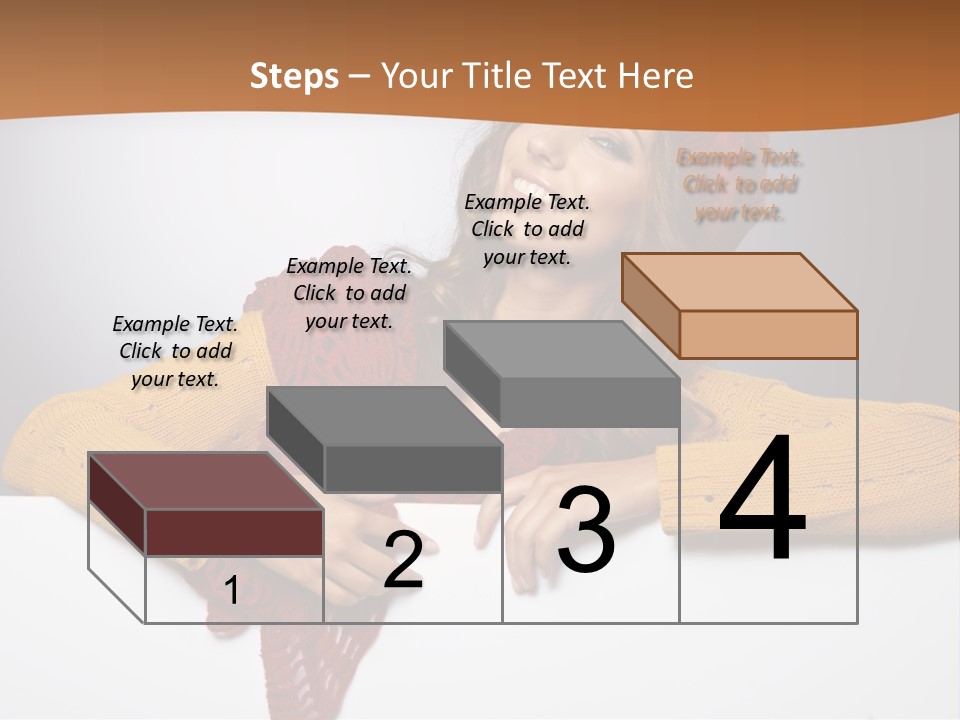 Steps – Your Title Text Here

Example Text. Click to add your text.

Example Text. Click to add your text.

Example Text. Click to add your text.

Example Text. Click to add your text.

1

2

3

4